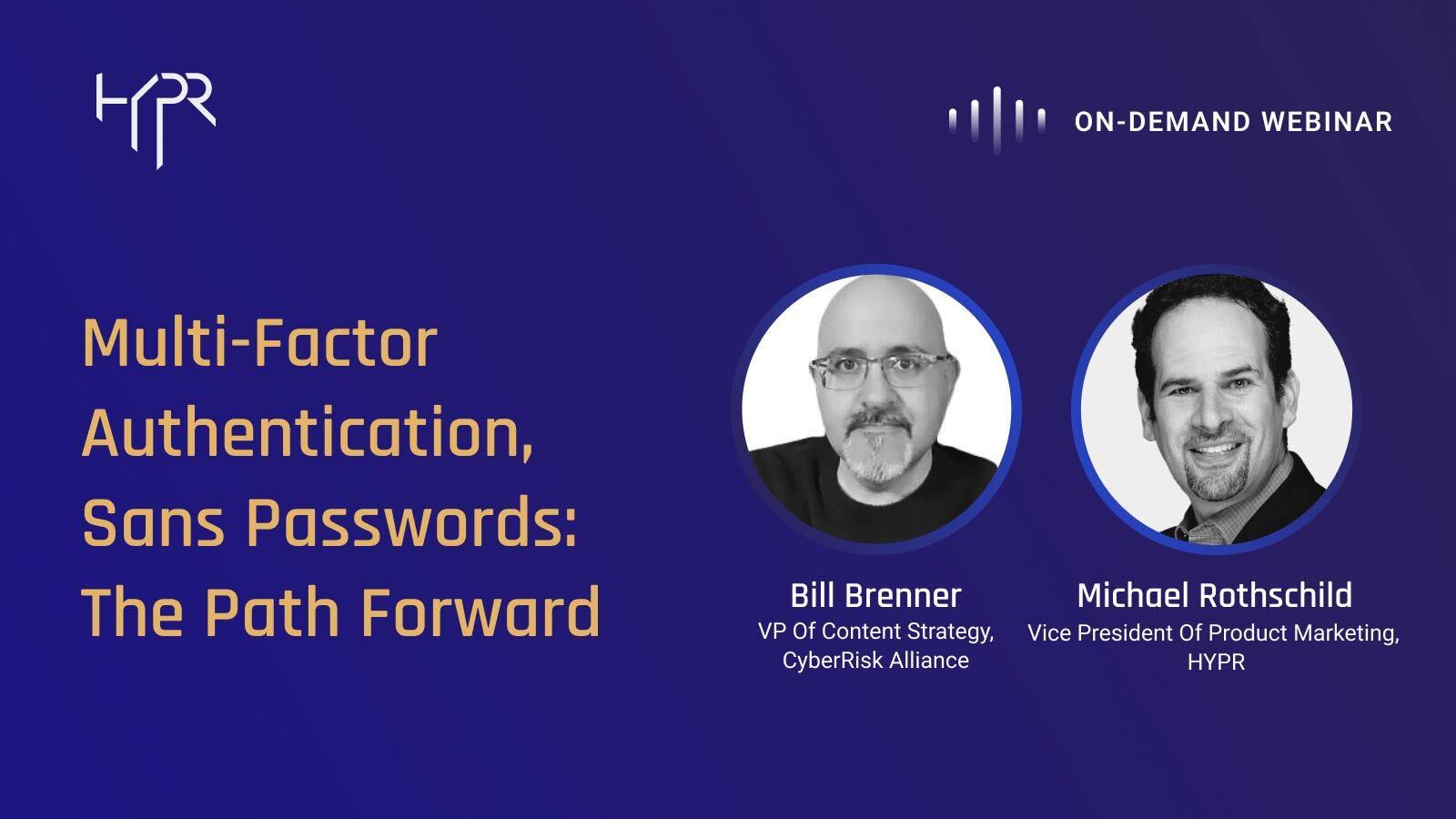 HYPR

ON-DEMAND WEBINAR

Multi-Factor Authentication, Sans Passwords: The Path Forward

Bill Brenner
VP Of Content Strategy, CyberRisk Alliance

Michael Rothschild
Vice President Of Product Marketing, HYPR